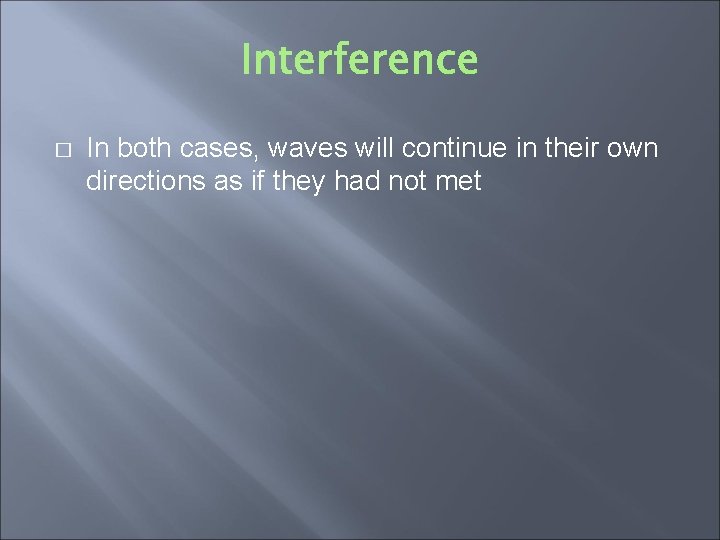 Interference

In both cases, waves will continue in their own directions as if they had not met